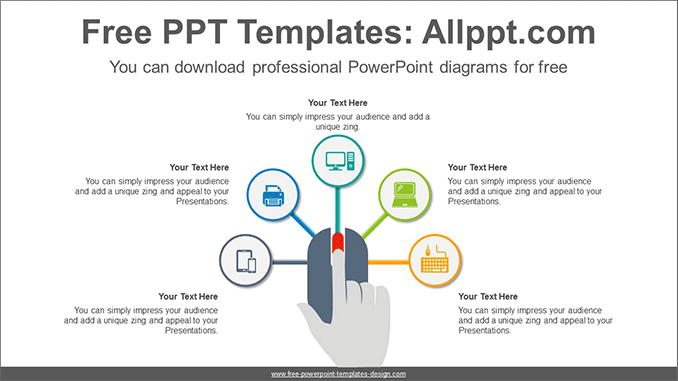 Free PPT Templates: Allppt.com

You can download professional PowerPoint diagrams for free

Your Text Here
You can simply impress your audience and add a unique zing.

Your Text Here
You can simply impress your audience and add a unique zing and appeal to your Presentations.

Your Text Here
You can simply impress your audience and add a unique zing and appeal to your Presentations.

Your Text Here
You can simply impress your audience and add a unique zing and appeal to your Presentations.

Your Text Here
You can simply impress your audience and add a unique zing and appeal to your Presentations.

www.free-powerpoint-templates-design.com